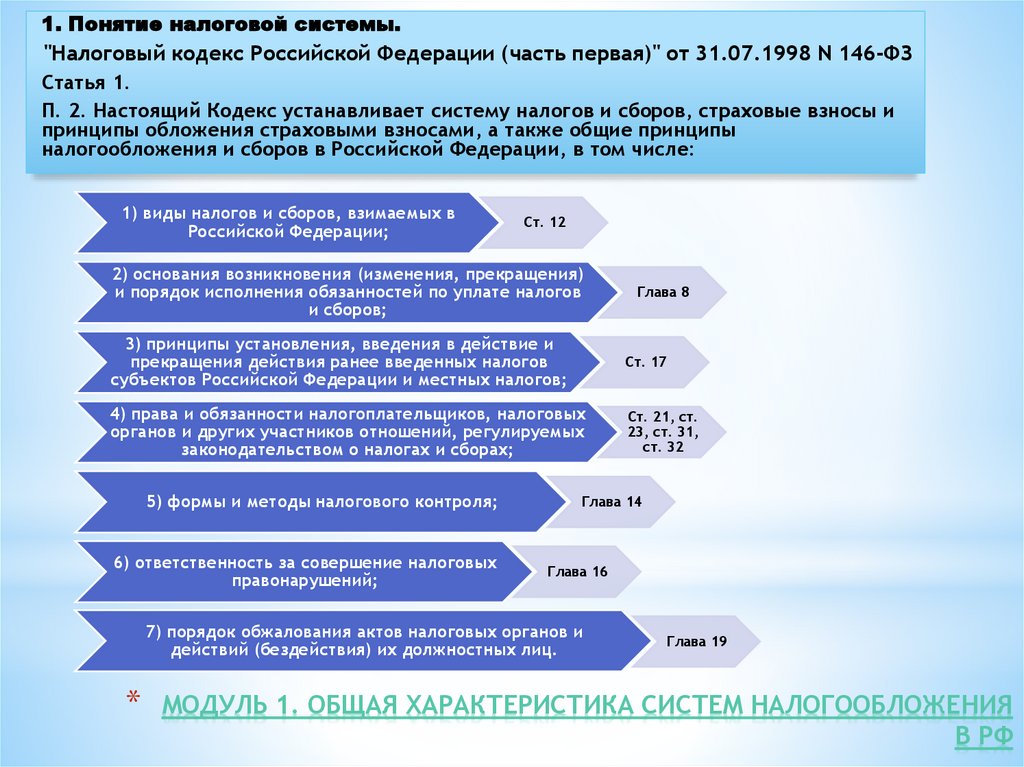 1. Понятие налоговой системы.

"Налоговый кодекс Российской Федерации (часть первая)" от 31.07.1998 N 146-ФЗ

Статья 1.

П. 2. Настоящий Кодекс устанавливает систему налогов и сборов, страховые взносы и принципы обложения страховыми взносами, а также общие принципы налогообложения и сборов в Российской Федерации, в том числе:

1) виды налогов и сборов, взимаемых в Российской Федерации;

Ст. 12

2) основания возникновения (изменения, прекращения) и порядок исполнения обязанностей по уплате налогов и сборов;

Глава 8

3) принципы установления, введения в действие и прекращения действия ранее введенных налогов субъектов Российской Федерации и местных налогов;

Ст. 17

4) права и обязанности налогоплательщиков, налоговых органов и других участников отношений, регулируемых законодательством о налогах и сборах;

Ст. 21, ст. 23, ст. 31, ст. 32

5) формы и методы налогового контроля;

Глава 14

6) ответственность за совершение налоговых правонарушений;

Глава 16

7) порядок обжалования актов налоговых органов и действий (бездействия) их должностных лиц.

Глава 19

* МОДУЛЬ 1. ОБЩАЯ ХАРАКТЕРИСТИКА СИСТЕМ НАЛОГООБЛОЖЕНИЯ В РФ